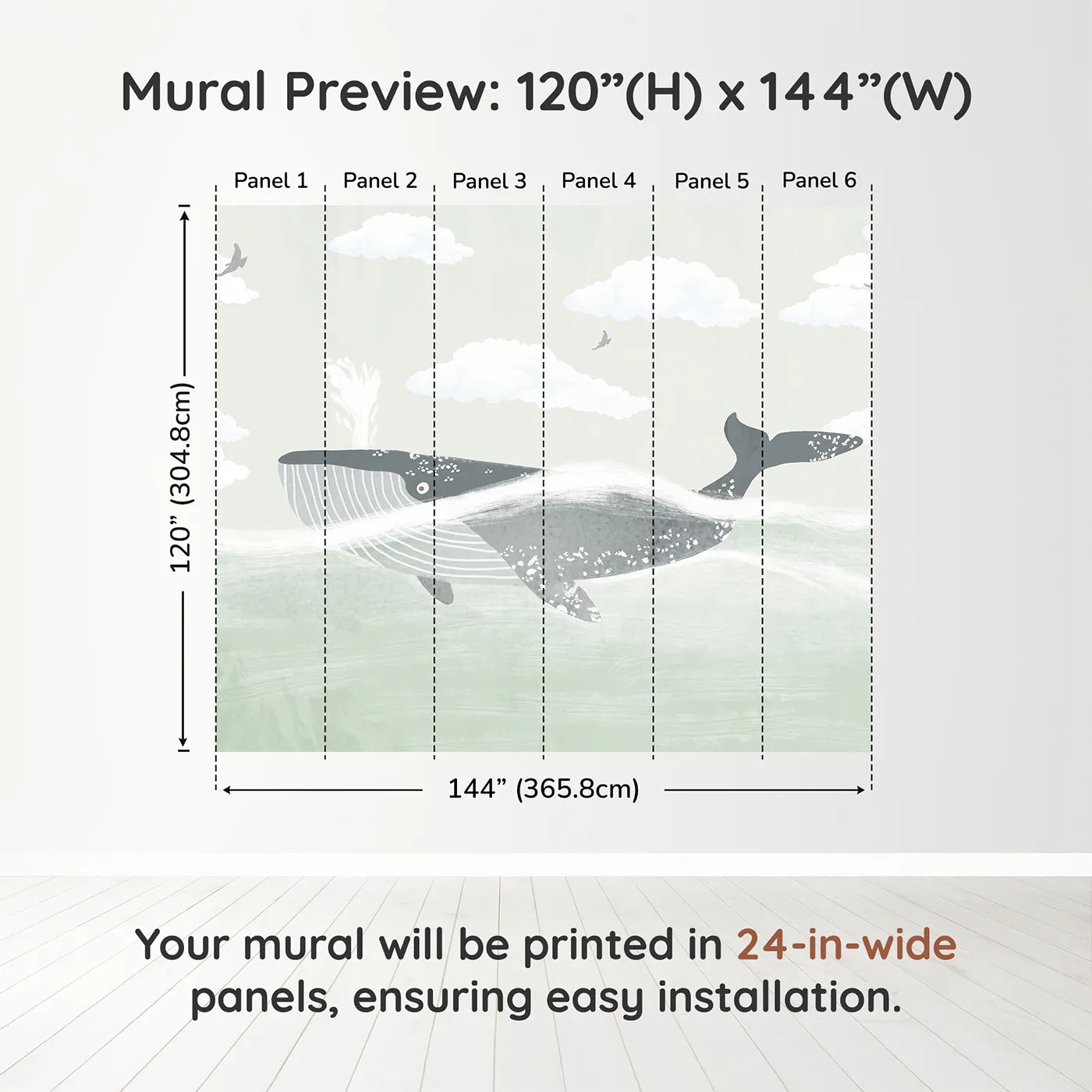 Mural Preview: 120”(H) x 144”(W)

Panel 1
Panel 2
Panel 3
Panel 4
Panel 5
Panel 6

120” (304.8cm)

144” (365.8cm)

Your mural will be printed in 24-in-wide panels, ensuring easy installation.